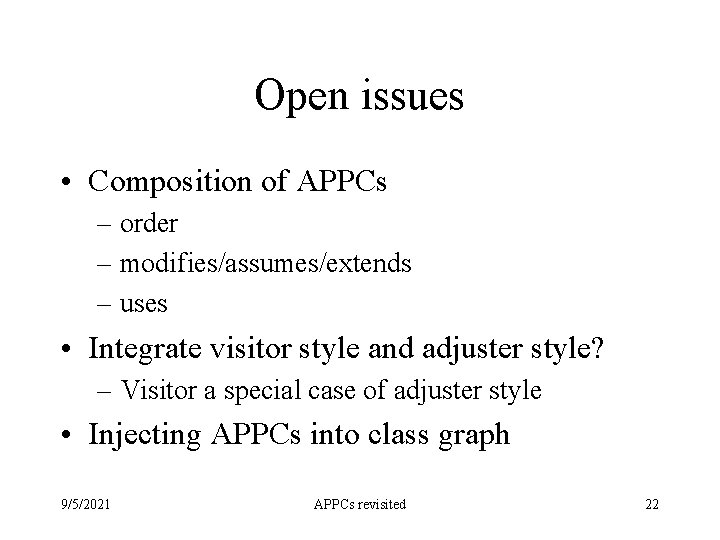 Open issues

• Composition of APPCs
– order
– modifies/assumes/extends
– uses

• Integrate visitor style and adjuster style?
– Visitor a special case of adjuster style

• Injecting APPCs into class graph

9/5/2021

APPCs revisited

22